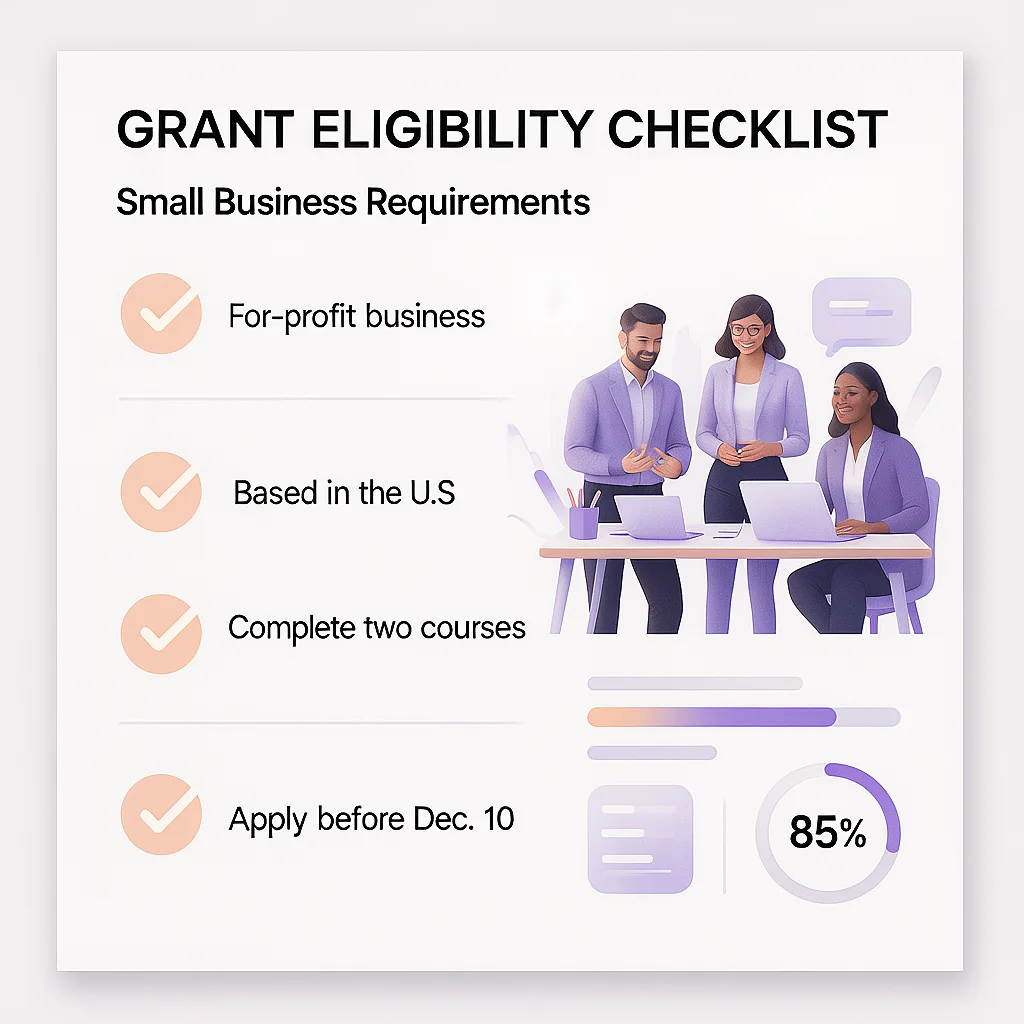 GRANT ELIGIBILITY CHECKLIST

Small Business Requirements

For-profit business

Based in the U.S

Complete two courses

Apply before Dec. 10

85%